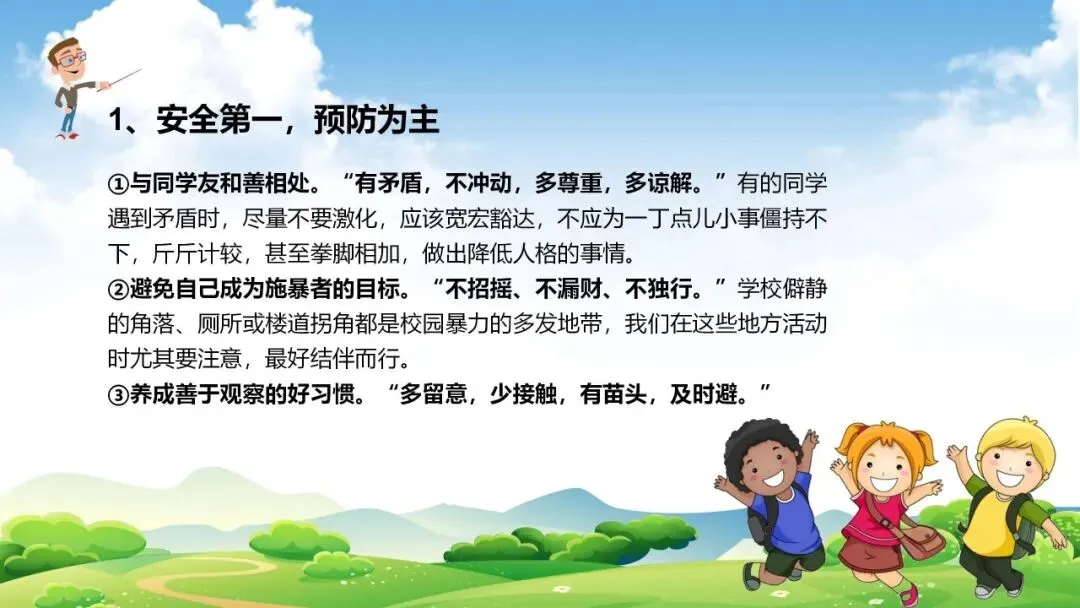 1、安全第一，预防为主

①与同学友和善相处。“有矛盾，不冲动，多尊重，多谅解。”有的同学遇到矛盾时，尽量不要激化，应该宽宏豁达，不应为一丁点儿小事僵持不下，斤斤计较，甚至拳脚相加，做出降低人格的事情。

②避免自己成为施暴者的目标。“不招摇、不漏财、不独行。”学校僻静的角落、厕所或楼道拐角都是校园暴力的多发地带，我们在这些地方活动时尤其要注意，最好结伴而行。

③养成善于观察的好习惯。“多留意，少接触，有苗头，及时避。”